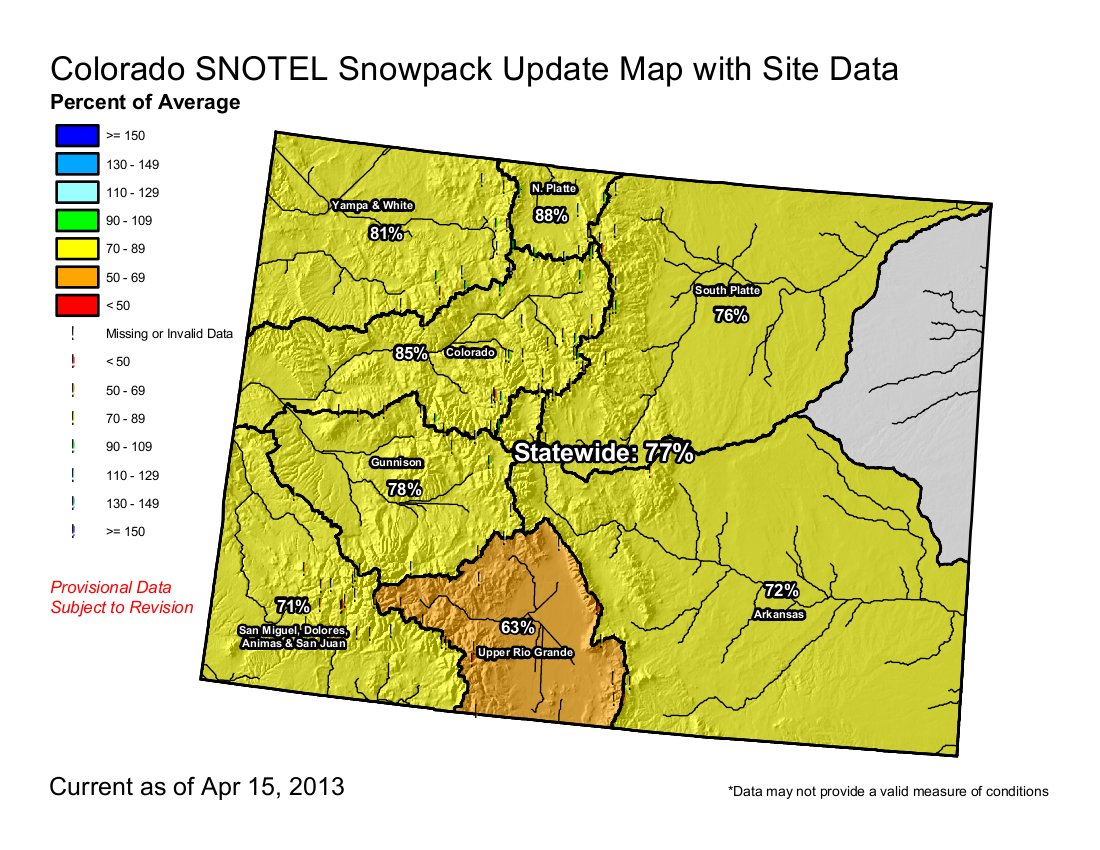 Colorado SNOTEL Snowpack Update Map with Site Data
Percent of Average

>= 150
130 - 149
110 - 129
90 - 109
70 - 89
50 - 69
< 50
Missing or Invalid Data
< 50
50 - 69
70 - 89
90 - 109
110 - 129
130 - 149
>= 150

Provisional Data
Subject to Revision

Yampa & White
81%
N. Platte
88%
South Platte
76%
85%
Colorado
Statewide: 77%
Gunnison
78%
71%
San Miguel, Dolores, Animas & San Juan
63%
Upper Rio Grande
72%
Arkansas

Current as of Apr 15, 2013

*Data may not provide a valid measure of conditions